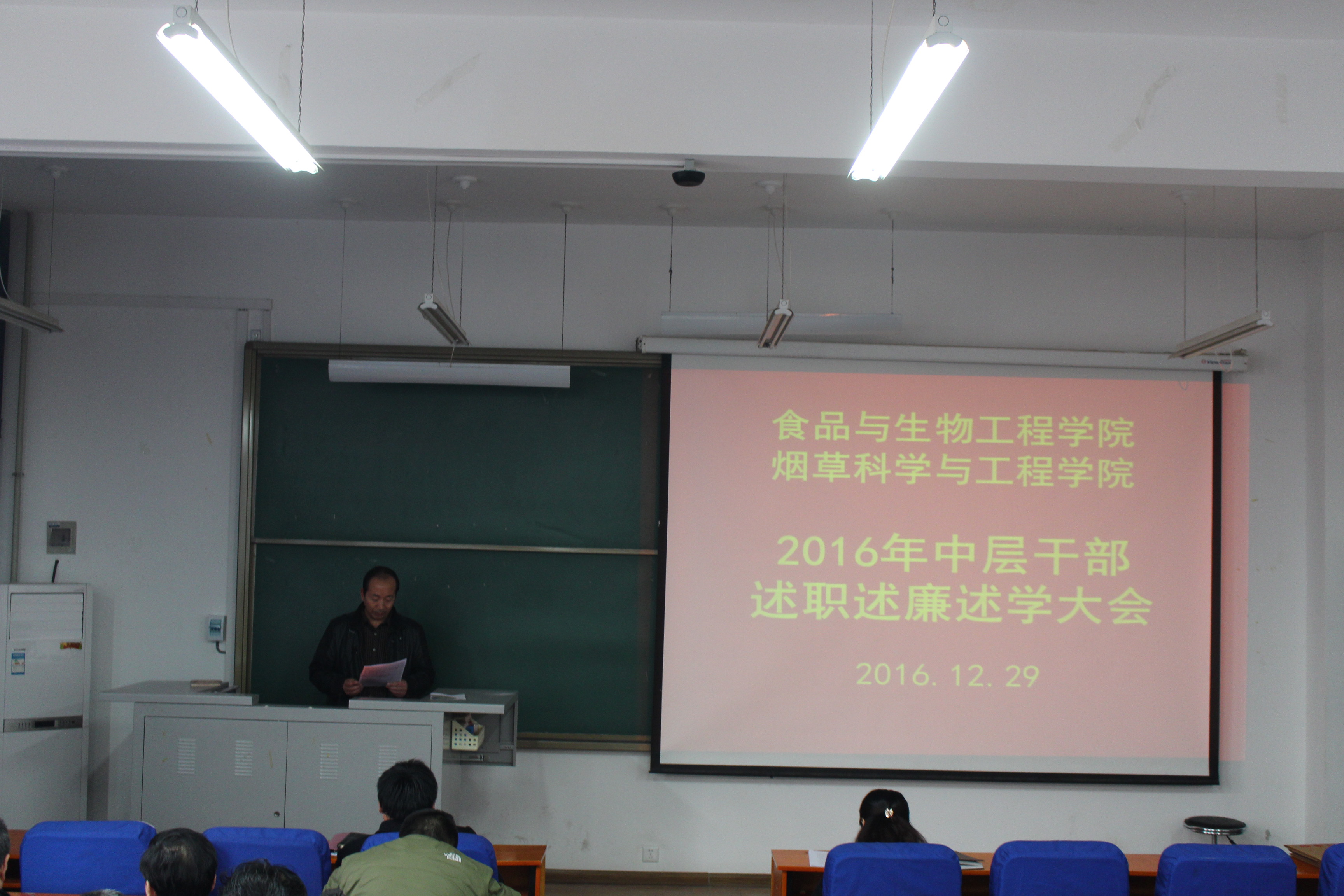 食品与生物工程学院
烟草科学与工程学院

2016年中层干部
述职述廉述学大会

2016. 12. 29